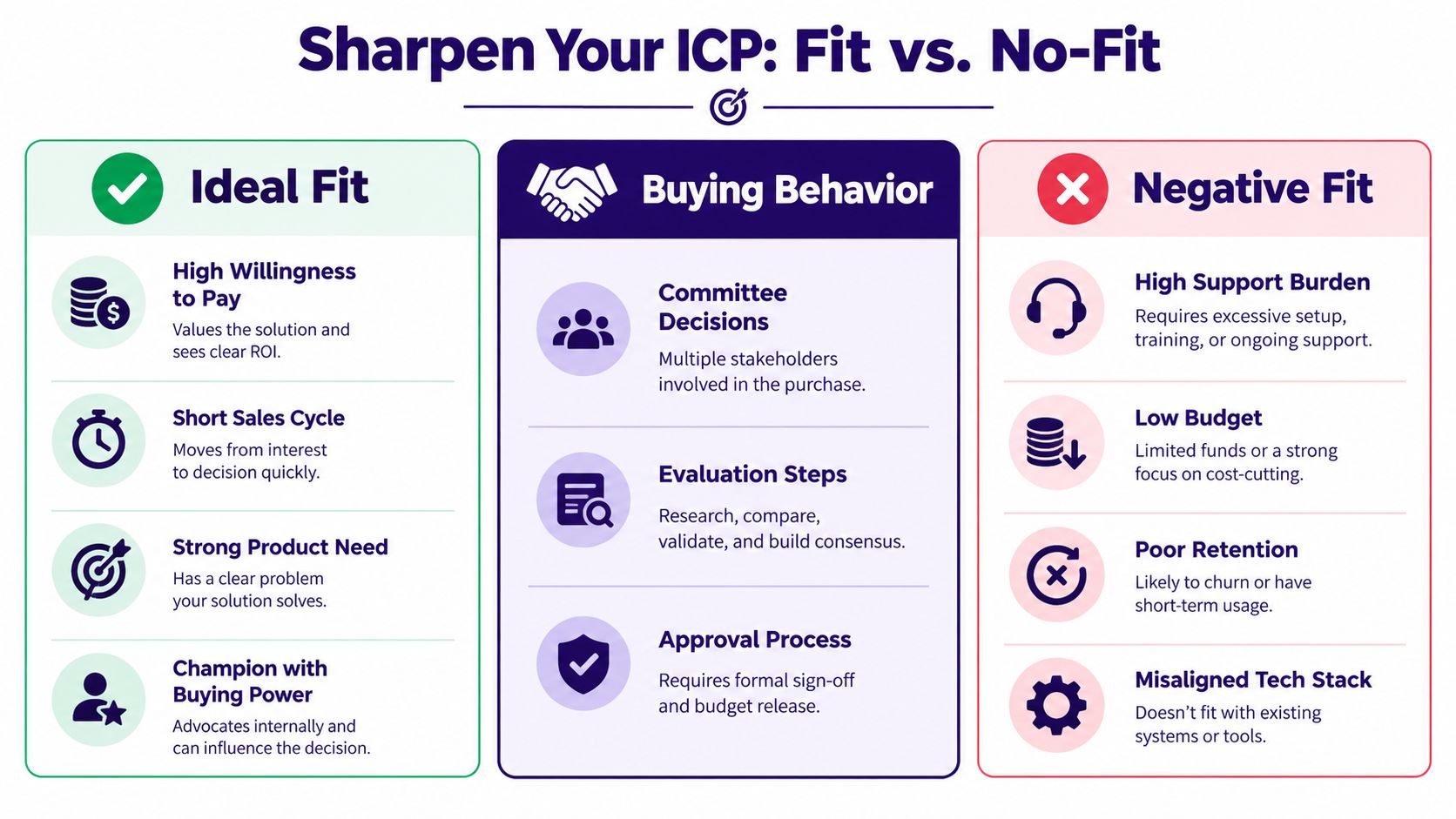 Sharpen Your ICP: Fit vs. No-Fit

Ideal Fit

High Willingness to Pay
Values the solution and sees clear ROI.

Short Sales Cycle
Moves from interest to decision quickly.

Strong Product Need
Has a clear problem your solution solves.

Champion with Buying Power
Advocates internally and can influence the decision.

Buying Behavior

Committee Decisions
Multiple stakeholders involved in the purchase.

Evaluation Steps
Research, compare, validate, and build consensus.

Approval Process
Requires formal sign-off and budget release.

Negative Fit

High Support Burden
Requires excessive setup, training, or ongoing support.

Low Budget
Limited funds or a strong focus on cost-cutting.

Poor Retention
Likely to churn or have short-term usage.

Misaligned Tech Stack
Doesn't fit with existing systems or tools.